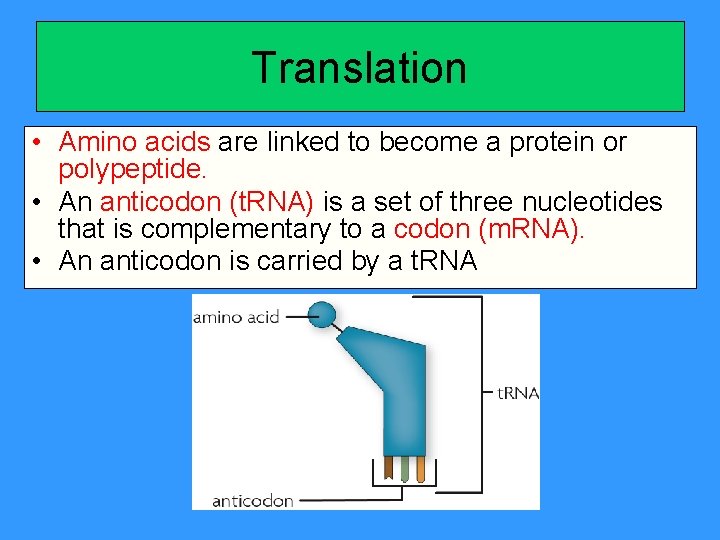 Translation

• Amino acids are linked to become a protein or polypeptide.
• An anticodon (tRNA) is a set of three nucleotides that is complementary to a codon (mRNA).
• An anticodon is carried by a tRNA

amino acid
tRNA
anticodon